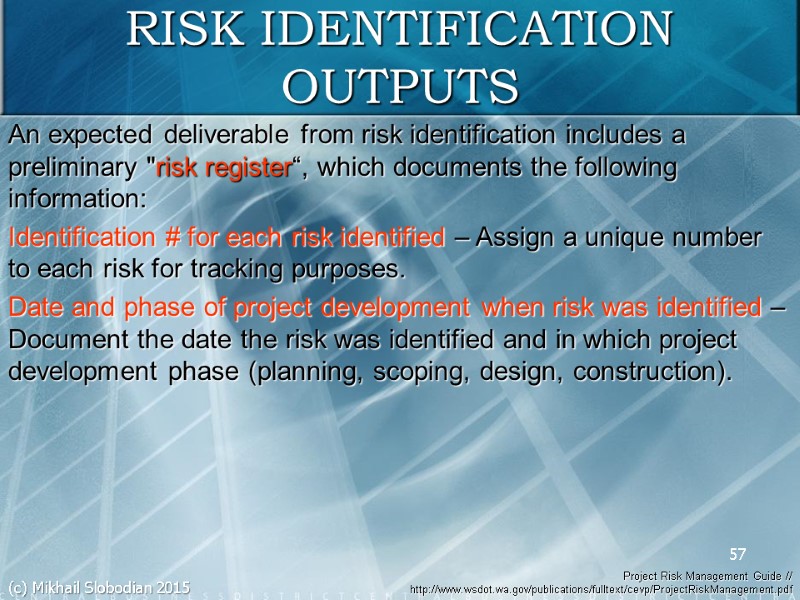 RISK IDENTIFICATION OUTPUTS

An expected deliverable from risk identification includes a preliminary "risk register“, which documents the following information:

Identification # for each risk identified – Assign a unique number to each risk for tracking purposes.

Date and phase of project development when risk was identified – Document the date the risk was identified and in which project development phase (planning, scoping, design, construction).

57

(c) Mikhail Slobodian 2015

Project Risk Management Guide // http://www.wsdot.wa.gov/publications/fulltext/cevp/ProjectRiskManagement.pdf